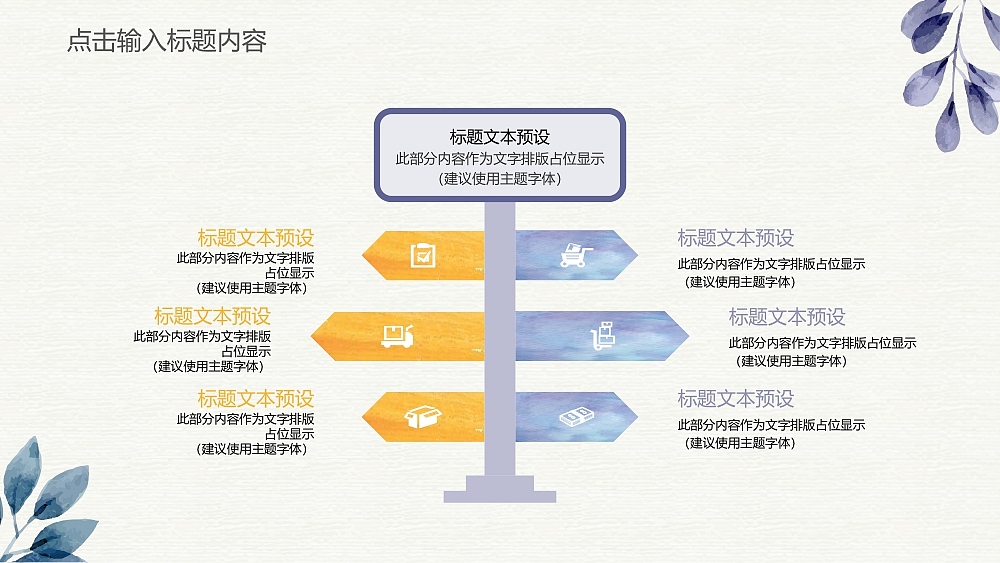 点击输入标题内容

标题文本预设
此部分内容作为文字排版占位显示
（建议使用主题字体）

标题文本预设
此部分内容作为文字排版占位显示
（建议使用主题字体）

标题文本预设
此部分内容作为文字排版占位显示
（建议使用主题字体）

标题文本预设
此部分内容作为文字排版占位显示
（建议使用主题字体）

标题文本预设
此部分内容作为文字排版占位显示
（建议使用主题字体）

标题文本预设
此部分内容作为文字排版占位显示
（建议使用主题字体）

标题文本预设
此部分内容作为文字排版占位显示
（建议使用主题字体）